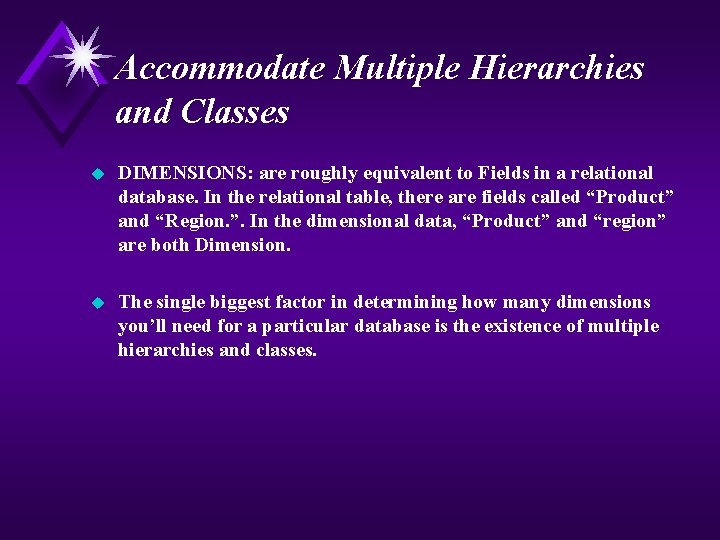 Accommodate Multiple Hierarchies and Classes

DIMENSIONS: are roughly equivalent to Fields in a relational database. In the relational table, there are fields called “Product” and “Region.”. In the dimensional data, “Product” and “region” are both Dimension.

The single biggest factor in determining how many dimensions you’ll need for a particular database is the existence of multiple hierarchies and classes.